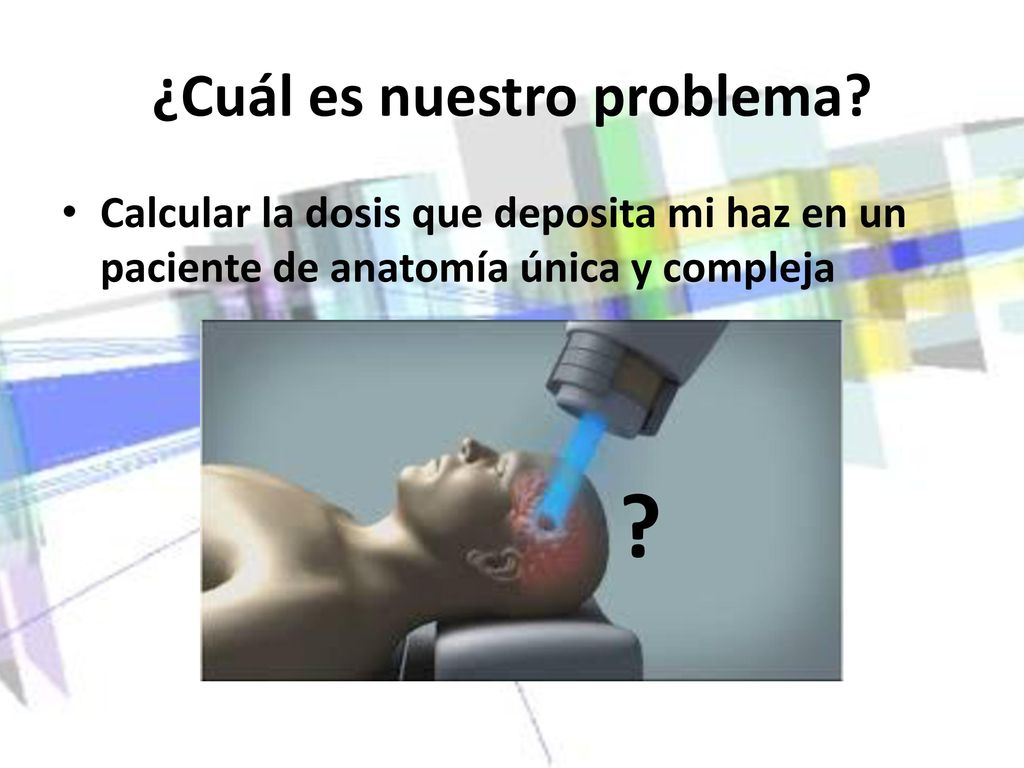 ¿Cuál es nuestro problema?

• Calcular la dosis que deposita mi haz en un paciente de anatomía única y compleja

?